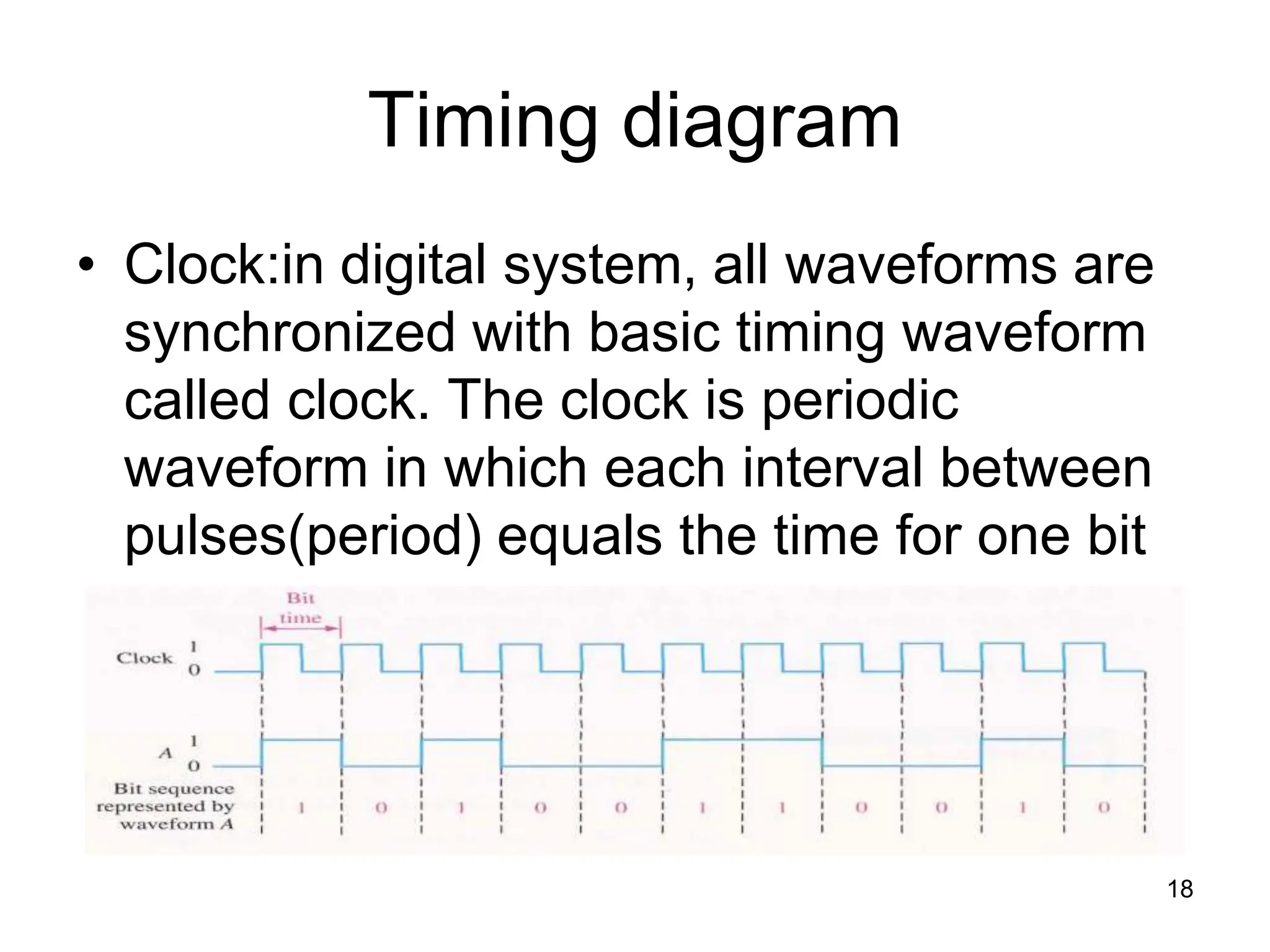 Timing diagram

• Clock:in digital system, all waveforms are synchronized with basic timing waveform called clock. The clock is periodic waveform in which each interval between pulses(period) equals the time for one bit

Bit time

Clock 1 0

A 1 0

Bit sequence represented by waveform A 1 0 1 0 0 1 1 0 0 1 0

18